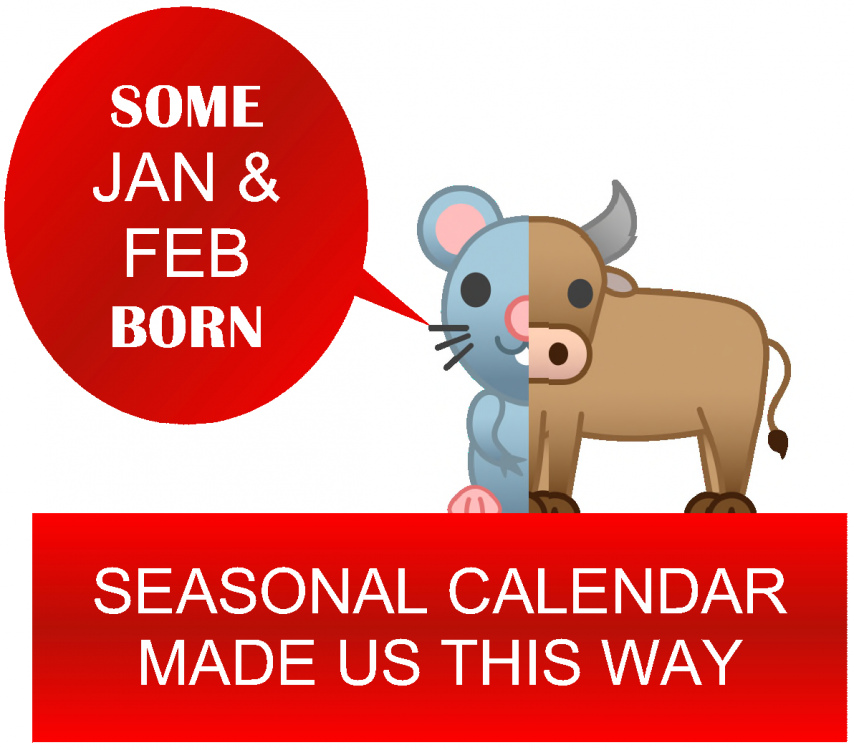 SOME
JAN &
FEB
BORN

SEASONAL CALENDAR
MADE US THIS WAY